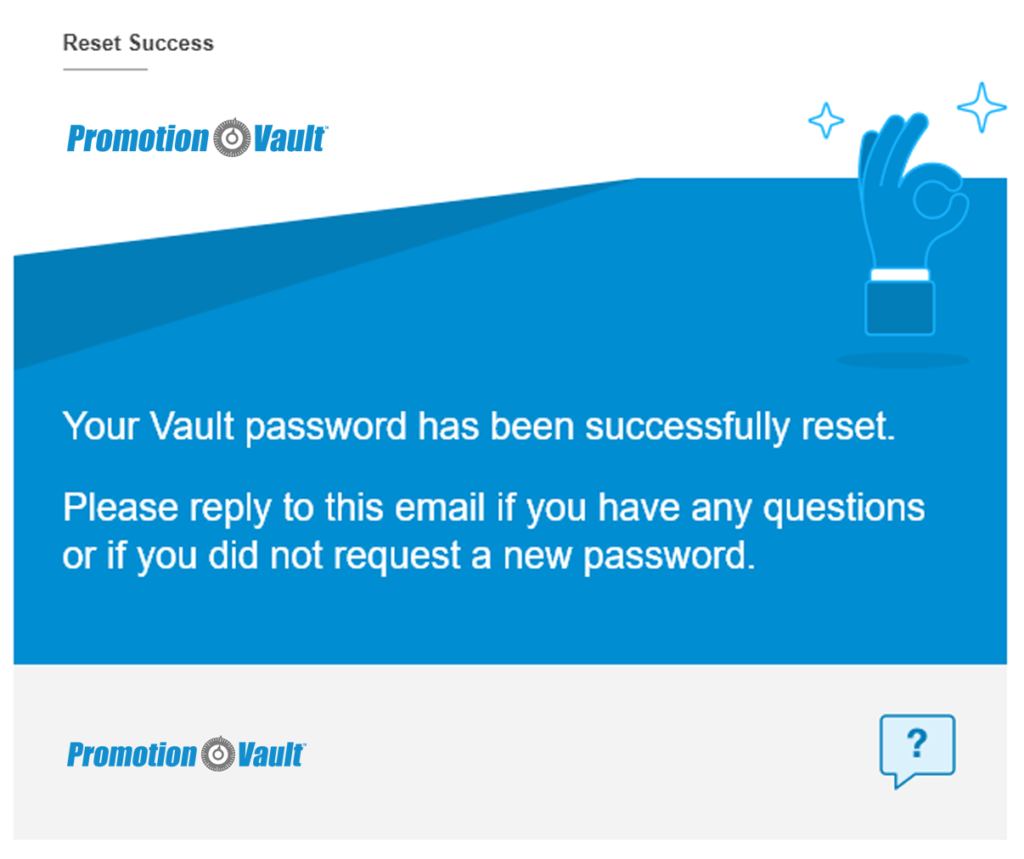 Reset Success

Promotion Vault

Your Vault password has been successfully reset.

Please reply to this email if you have any questions or if you did not request a new password.

Promotion Vault

?